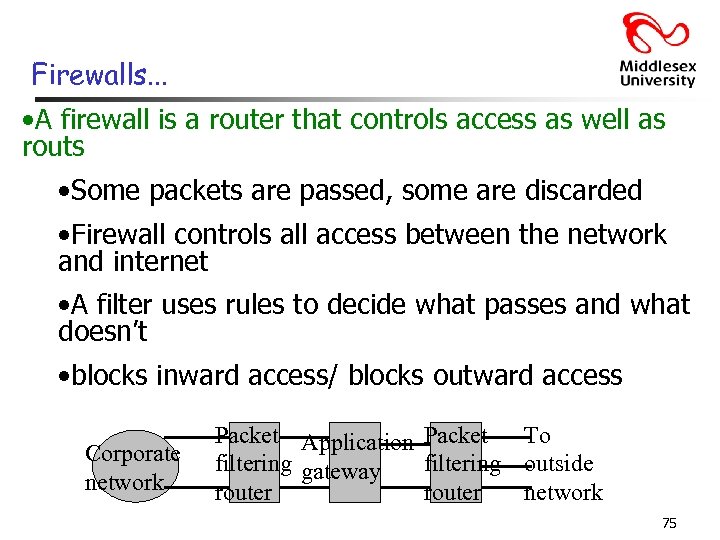 Middlesex University

Firewalls…

•A firewall is a router that controls access as well as routs

•Some packets are passed, some are discarded

•Firewall controls all access between the network and internet

•A filter uses rules to decide what passes and what doesn't

•blocks inward access/ blocks outward access

Corporate network

Packet filtering router

Application gateway

Packet filtering router

To outside network

75